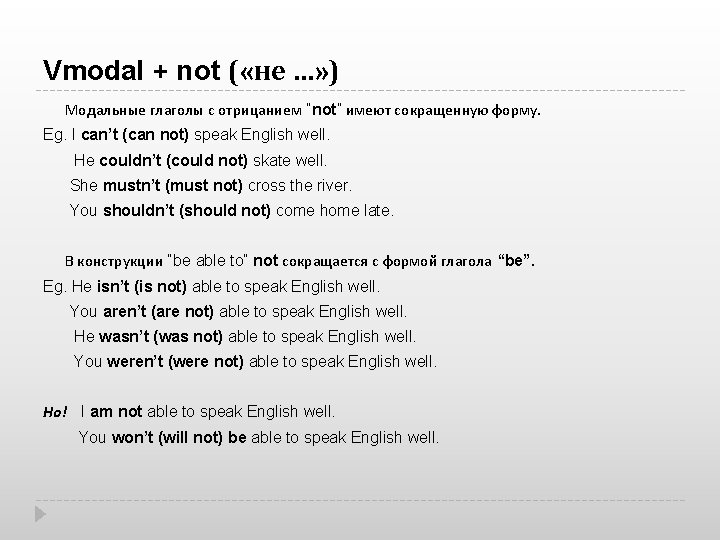 Vmodal + not («не ...»)

Модальные глаголы с отрицанием "not" имеют сокращенную форму.

Eg. I can't (can not) speak English well.
He couldn't (could not) skate well.
She mustn't (must not) cross the river.
You shouldn't (should not) come home late.

В конструкции "be able to" not сокращается с формой глагола "be".

Eg. He isn't (is not) able to speak English well.
You aren't (are not) able to speak English well.
He wasn't (was not) able to speak English well.
You weren't (were not) able to speak English well.

Но! I am not able to speak English well.
You won't (will not) be able to speak English well.